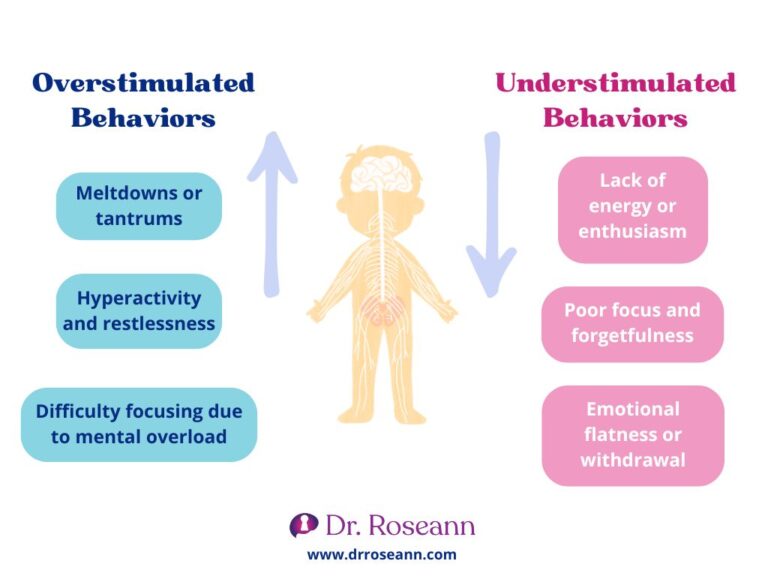 Overstimulated Behaviors

Meltdowns or tantrums

Hyperactivity and restlessness

Difficulty focusing due to mental overload

Understimulated Behaviors

Lack of energy or enthusiasm

Poor focus and forgetfulness

Emotional flatness or withdrawal

Dr. Roseann

www.drroseann.com